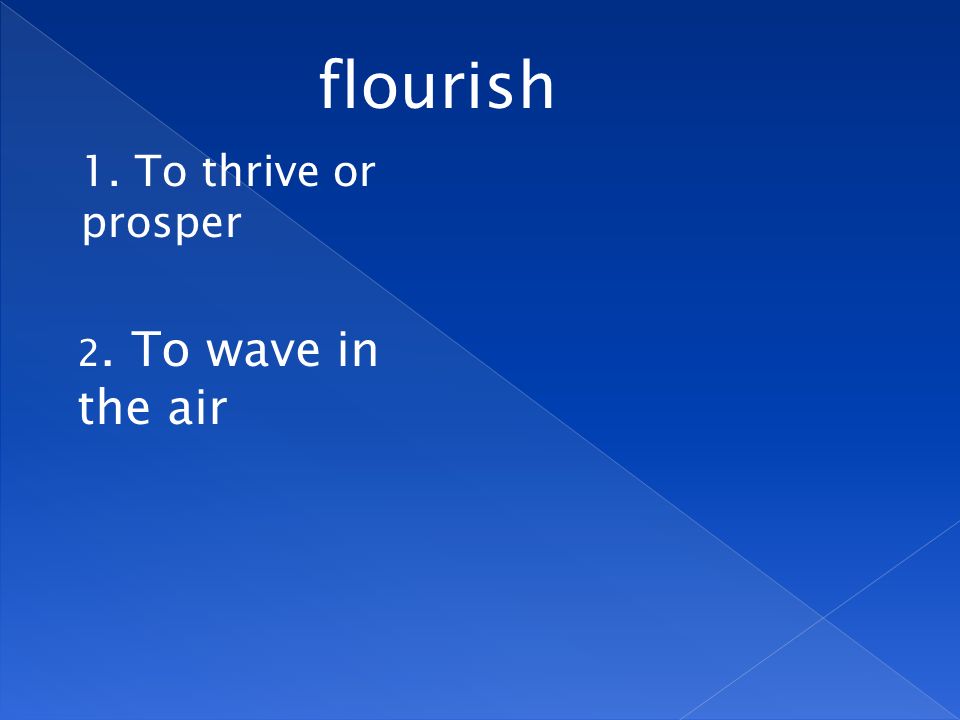 flourish

1. To thrive or prosper

2. To wave in the air